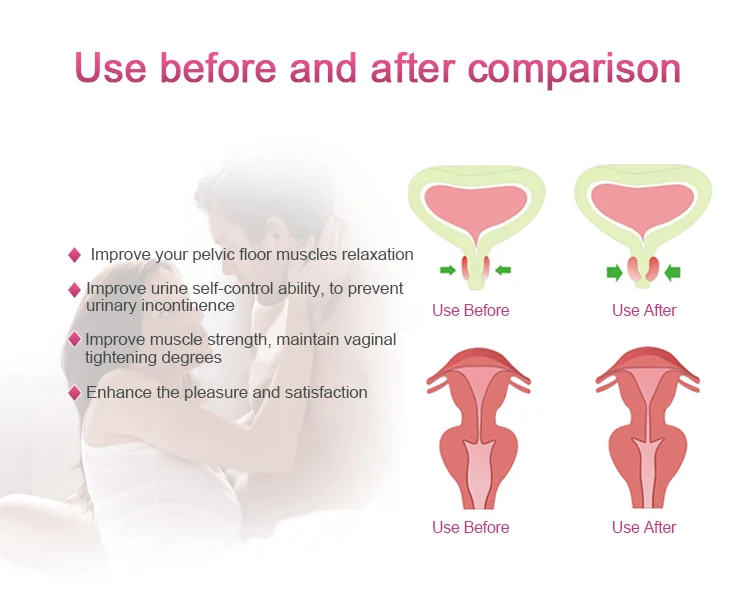 Use before and after comparison

◆ Improve your pelvic floor muscles relaxation

◆ Improve urine self-control ability, to prevent urinary incontinence

◆ Improve muscle strength, maintain vaginal tightening degrees

◆ Enhance the pleasure and satisfaction

Use Before

Use After

Use Before

Use After